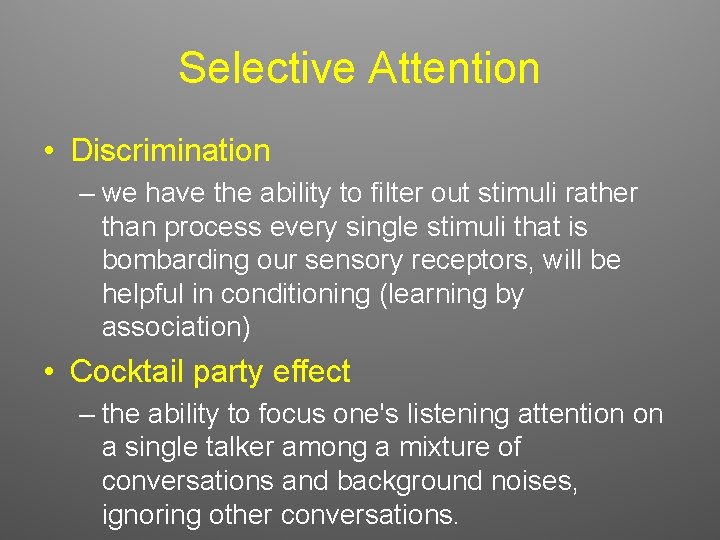 Selective Attention

• Discrimination

– we have the ability to filter out stimuli rather than process every single stimuli that is bombarding our sensory receptors, will be helpful in conditioning (learning by association)

• Cocktail party effect

– the ability to focus one's listening attention on a single talker among a mixture of conversations and background noises, ignoring other conversations.